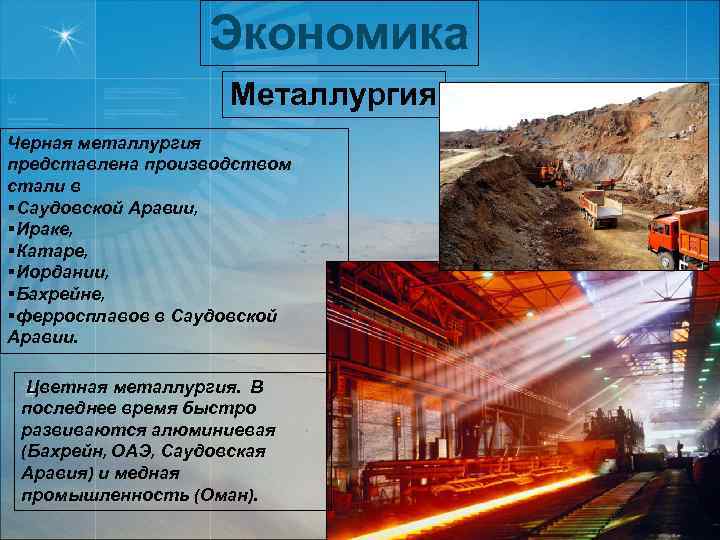 Экономика

Металлургия

Черная металлургия представлена производством стали в
▪Саудовской Аравии,
▪Ираке,
▪Катаре,
▪Иордании,
▪Бахрейне,
▪ферросплавов в Саудовской Аравии.

Цветная металлургия. В последнее время быстро развиваются алюминиевая (Бахрейн, ОАЭ, Саудовская Аравия) и медная промышленность (Оман).